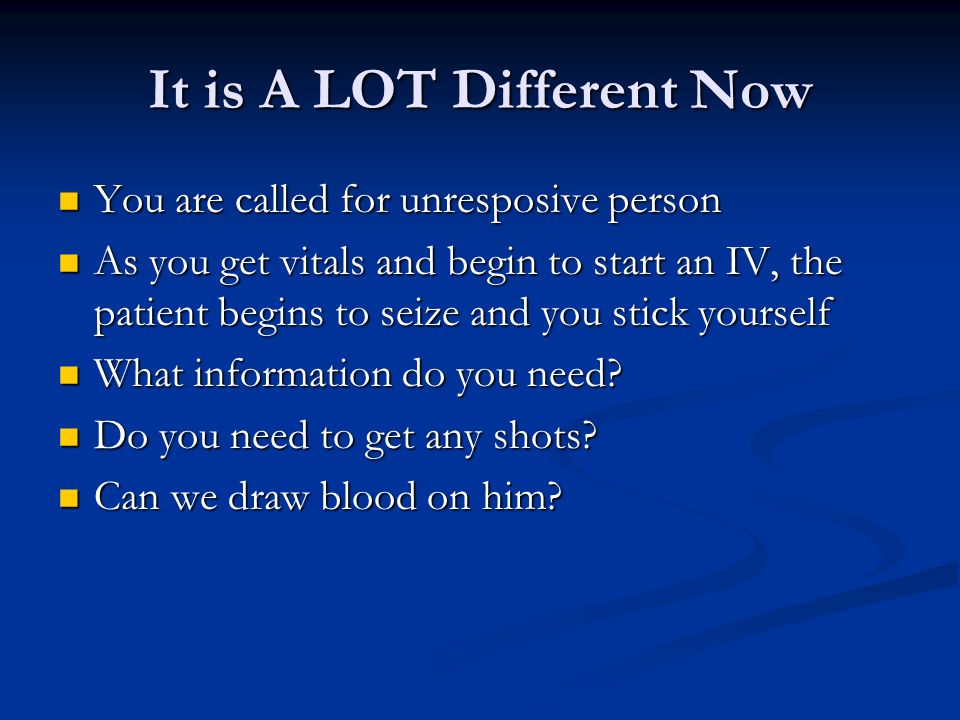 It is A LOT Different Now

- You are called for unresposive person
- As you get vitals and begin to start an IV, the patient begins to seize and you stick yourself
- What information do you need?
- Do you need to get any shots?
- Can we draw blood on him?